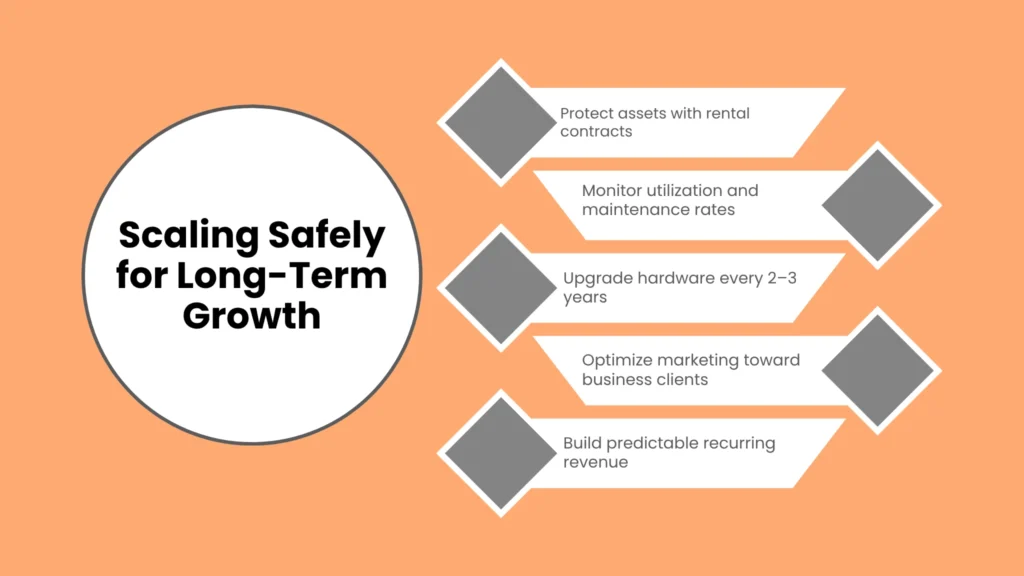 Scaling Safely for Long-Term Growth

Protect assets with rental contracts

Monitor utilization and maintenance rates

Upgrade hardware every 2–3 years

Optimize marketing toward business clients

Build predictable recurring revenue